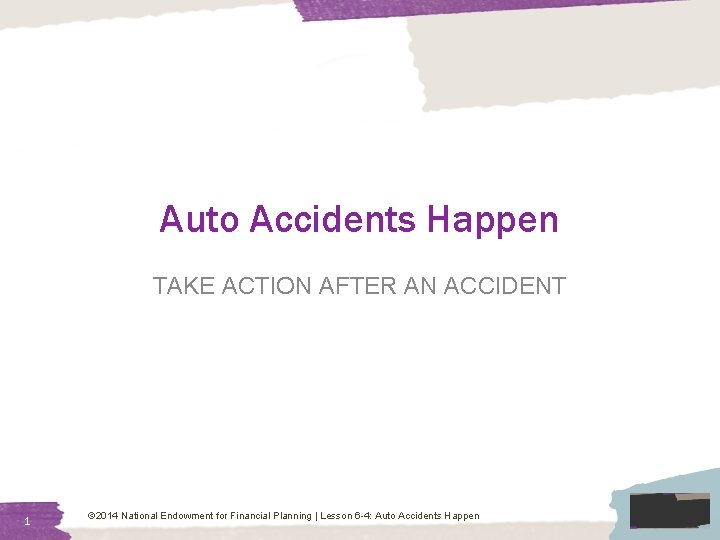 Auto Accidents Happen

TAKE ACTION AFTER AN ACCIDENT

1

©2014 National Endowment for Financial Planning | Lesson 6-4: Auto Accidents Happen